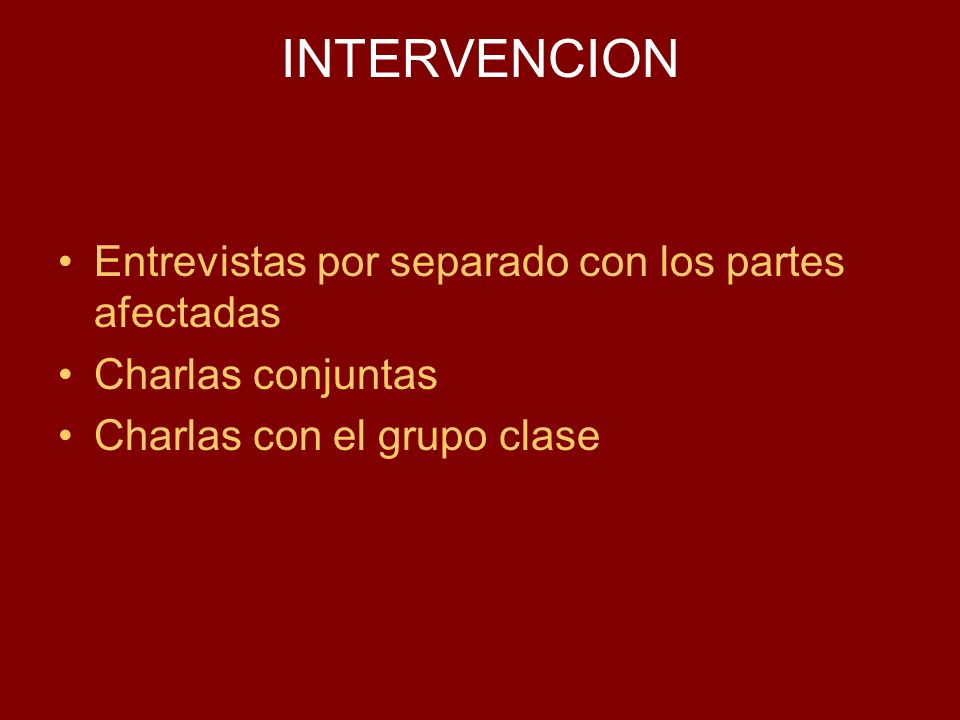 INTERVENCION

• Entrevistas por separado con los partes afectadas
• Charlas conjuntas
• Charlas con el grupo clase